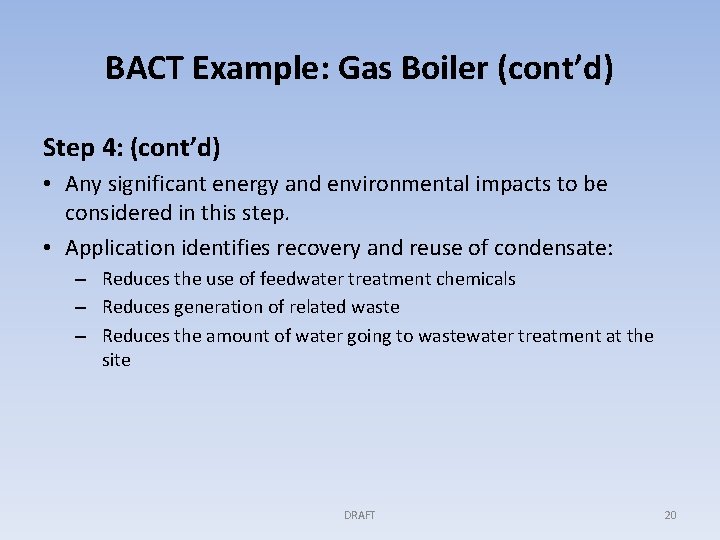 BACT Example: Gas Boiler (cont'd)

Step 4: (cont'd)

• Any significant energy and environmental impacts to be considered in this step.

• Application identifies recovery and reuse of condensate:
  – Reduces the use of feedwater treatment chemicals
  – Reduces generation of related waste
  – Reduces the amount of water going to wastewater treatment at the site

DRAFT

20